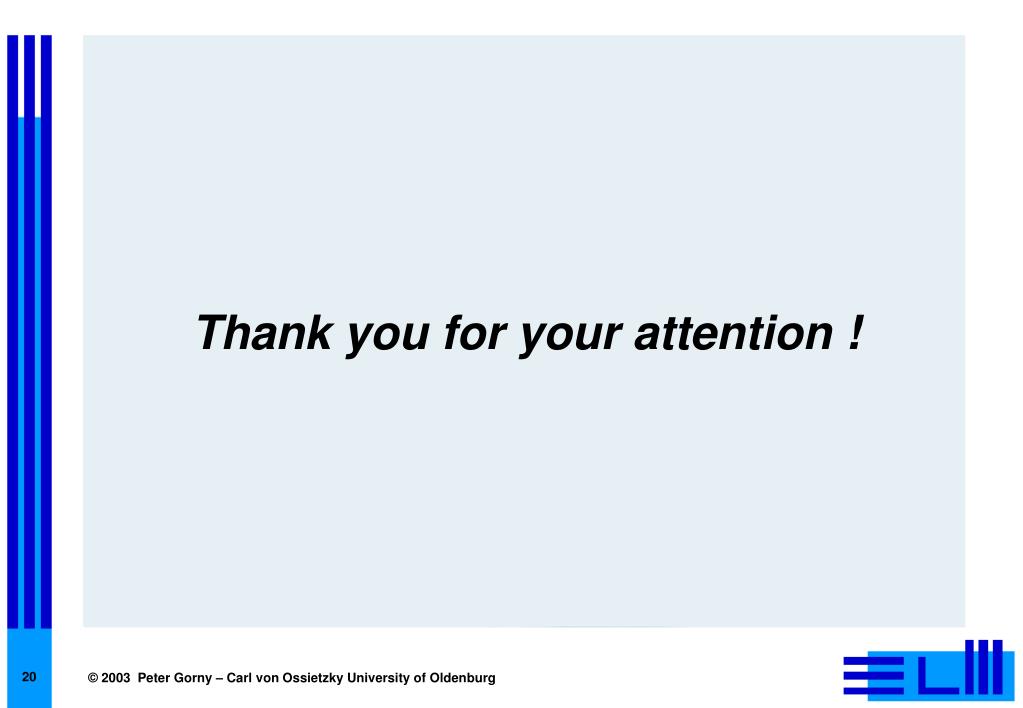 Thank you for your attention !

20

© 2003 Peter Gorny – Carl von Ossietzky University of Oldenburg